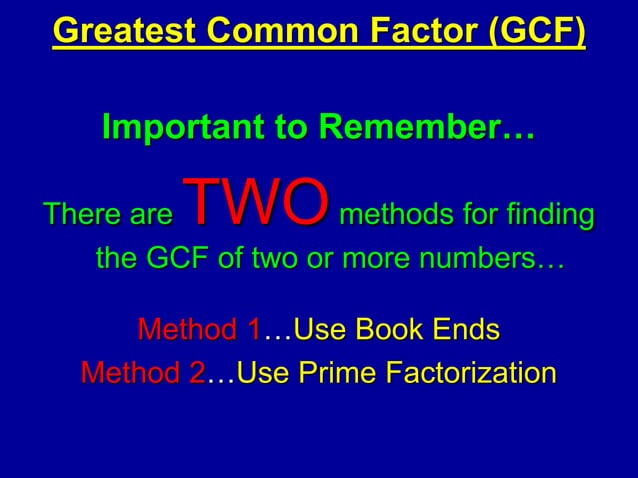 Greatest Common Factor (GCF)

Important to Remember…

There are TWO methods for finding the GCF of two or more numbers…

Method 1…Use Book Ends
Method 2…Use Prime Factorization